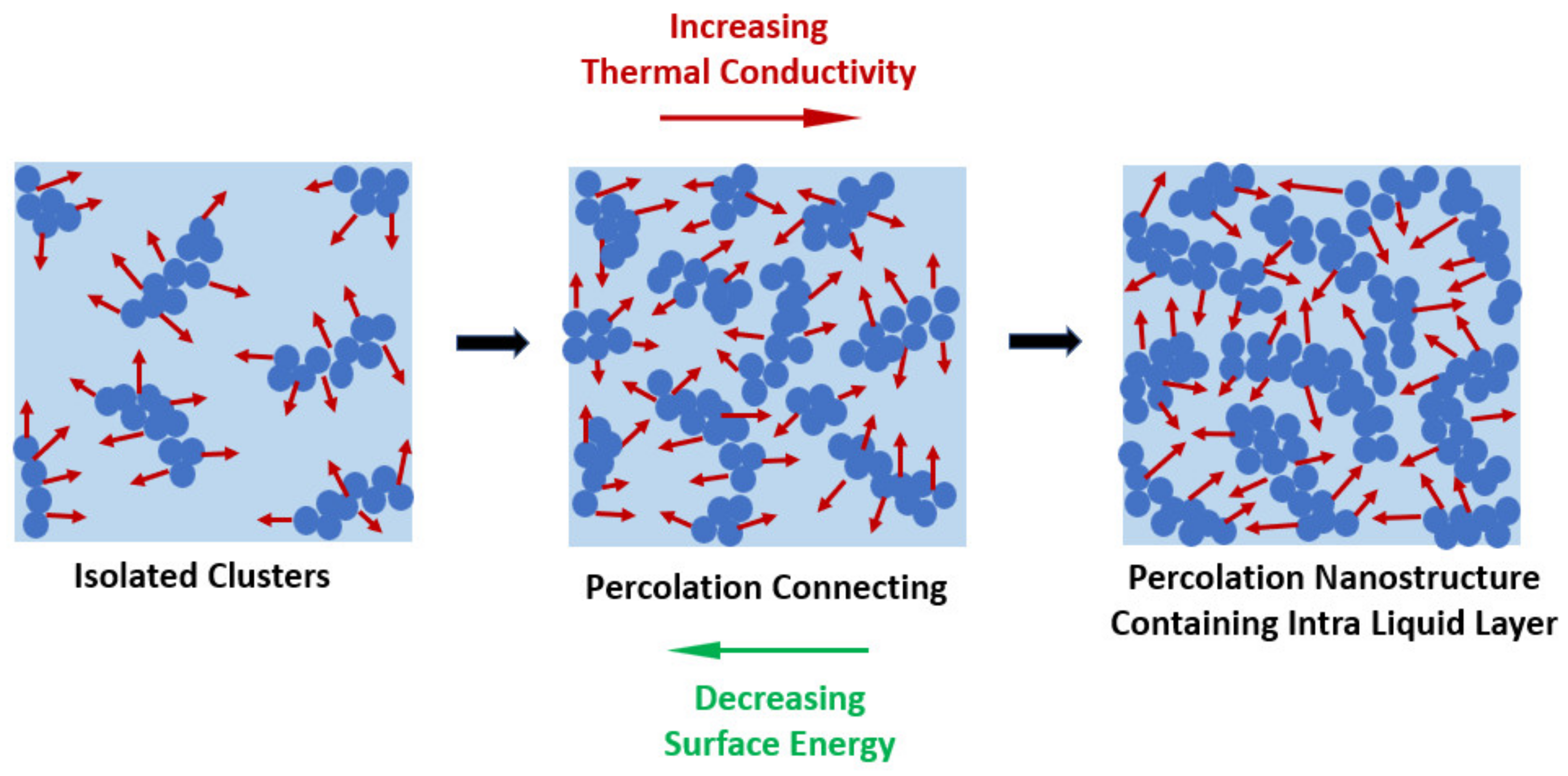 Increasing
Thermal Conductivity

Isolated Clusters

Percolation Connecting

Percolation Nanostructure
Containing Intra Liquid Layer

Decreasing
Surface Energy